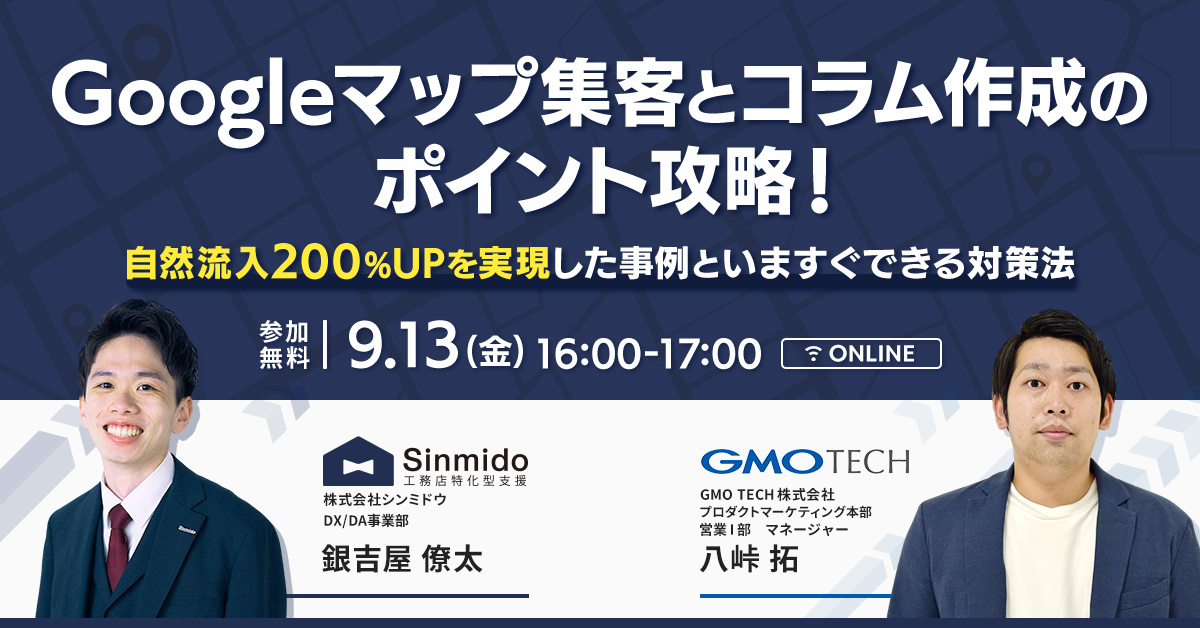 Googleマップ集客とコラム作成のポイント攻略！

自然流入200%UPを実現した事例といますぐできる対策法

参加無料 | 9.13（金）16:00-17:00

ONLINE

Sinmido
工務店特化型支援

株式会社シンミドウ
DX/DA事業部

銀吉屋 僚太

GMO TECH

GMO TECH株式会社
プロダクトマーケティング本部
営業I部 マネージャー

八峠 拓